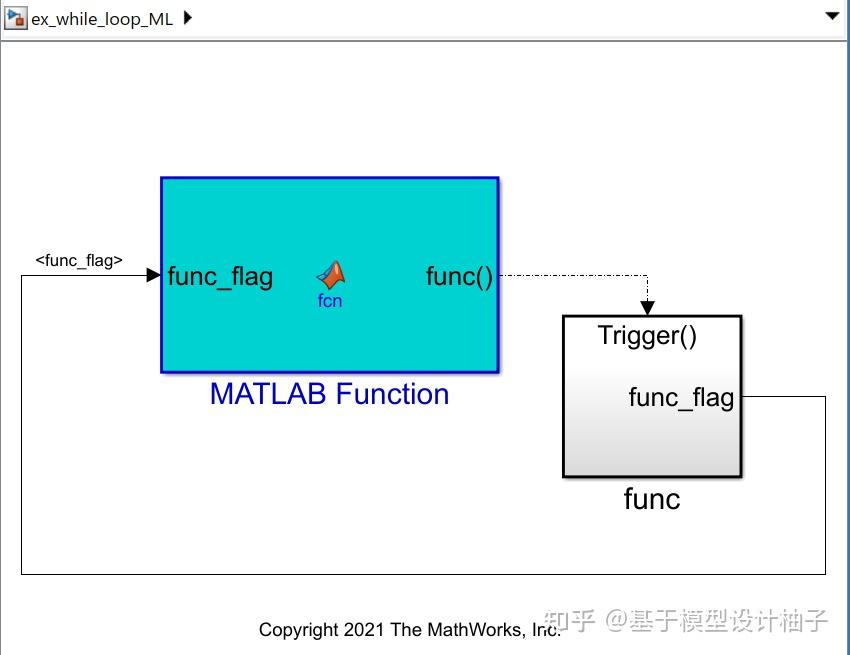 ex_while_loop_ML

<func_flag>

func_flag

fcn

func()

MATLAB Function

Trigger()

func_flag

func

Copyright 2021 The MathWorks, Inc.

知乎 @基于模型设计柚子